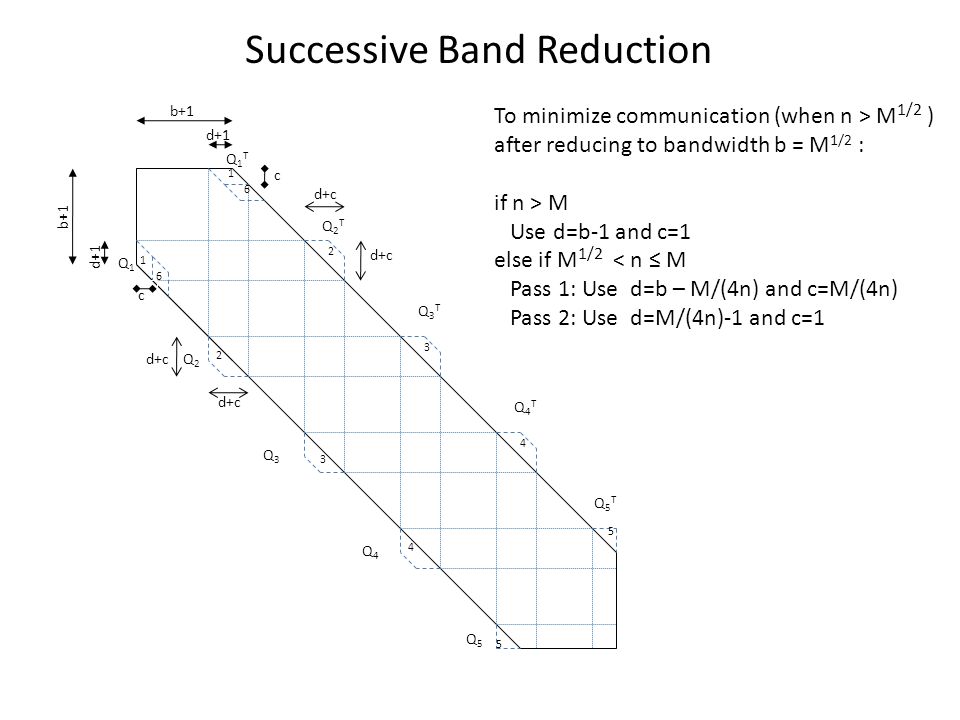 Successive Band Reduction

To minimize communication (when n > $M^{1/2}$ ) after reducing to bandwidth b = $M^{1/2}$ :

if n > M
Use d=b-1 and c=1
else if $M^{1/2}$ < n ≤ M
Pass 1: Use d=b – M/(4n) and c=M/(4n)
Pass 2: Use d=M/(4n)-1 and c=1

b+1
d+1
$Q_1^T$
1
6
c
d+c
$Q_2^T$
2
d+c
b+1
d+1
$Q_1$
1
6
c
$Q_3^T$
3
d+c
$Q_2$
2
d+c
$Q_4^T$
4
$Q_3$
3
$Q_5^T$
5
$Q_4$
4
$Q_5$
5